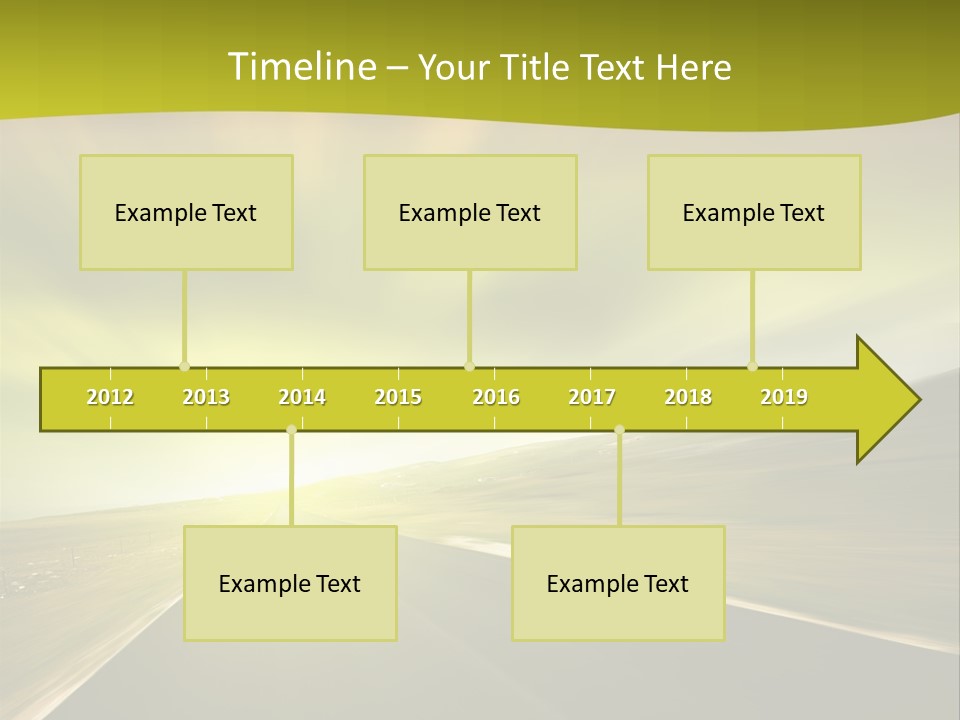 Timeline – Your Title Text Here

Example Text

Example Text

Example Text

2012 2013 2014 2015 2016 2017 2018 2019

Example Text

Example Text